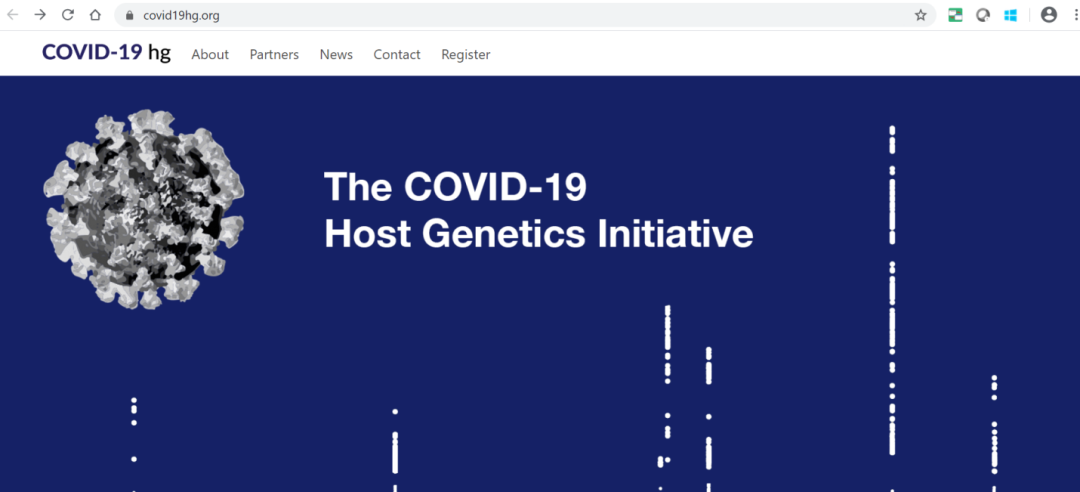 covid19hg.org

COVID-19 hg About Partners News Contact Register

The COVID-19
Host Genetics Initiative